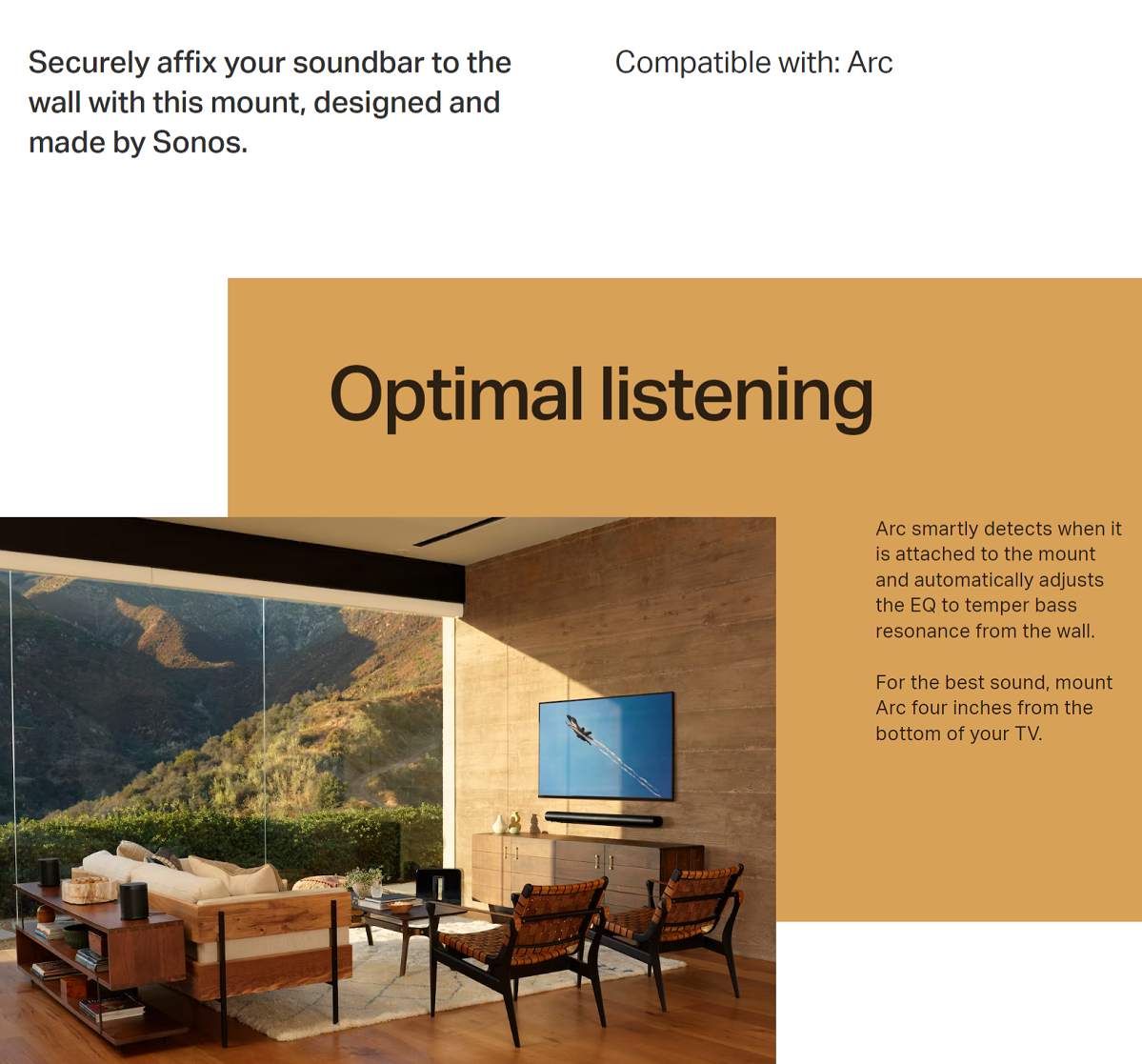 Securely affix your soundbar to the wall with this mount, designed and made by Sonos.

Compatible with: Arc

Optimal listening

Arc smartly detects when it is attached to the mount and automatically adjusts the EQ to temper bass resonance from the wall.

For the best sound, mount Arc four inches from the bottom of your TV.